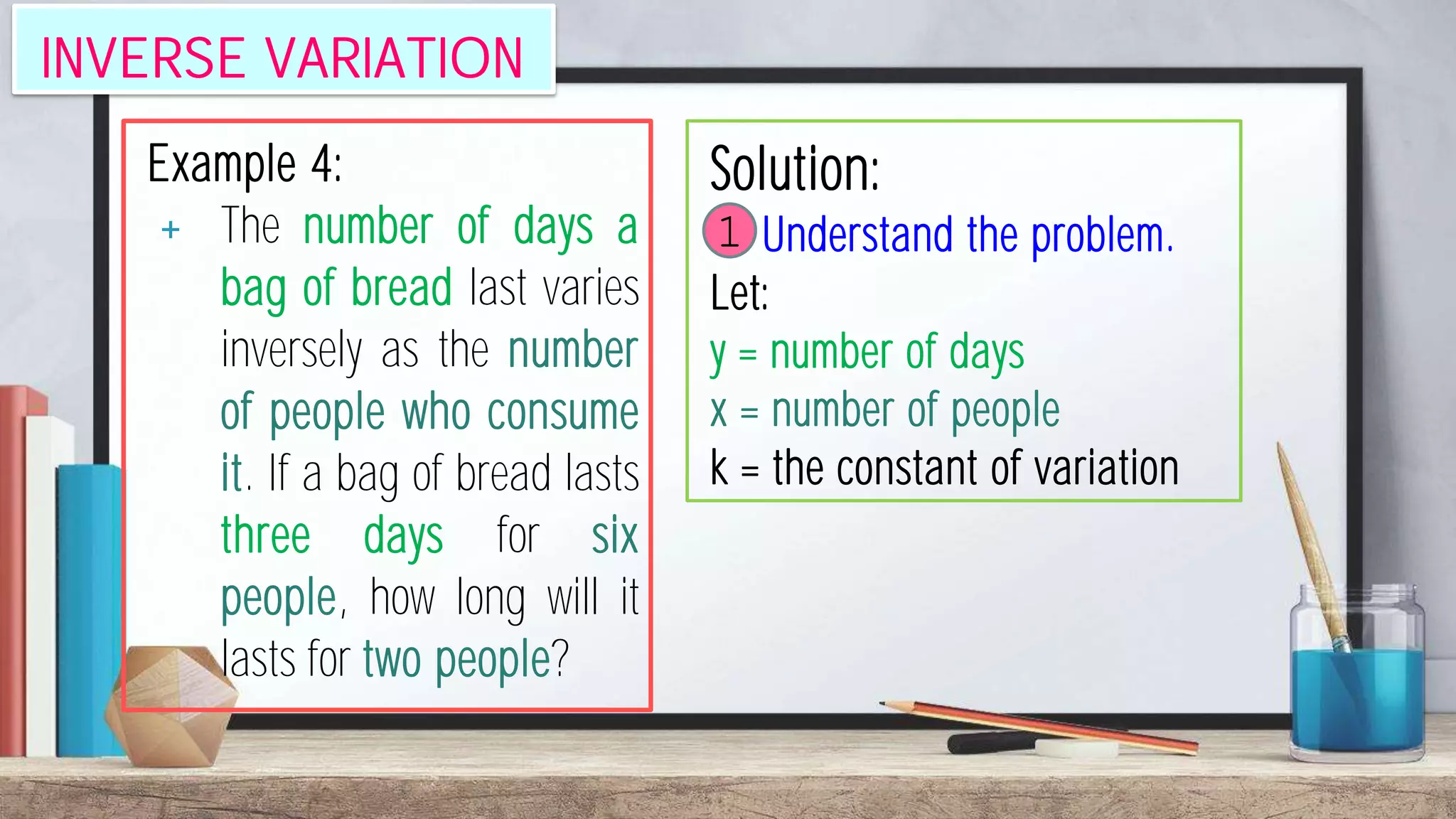 INVERSE VARIATION

Example 4:

+ The number of days a bag of bread last varies inversely as the number of people who consume it. If a bag of bread lasts three days for six people, how long will it lasts for two people?

Solution:

1 Understand the problem.

Let:

y = number of days

x = number of people

k = the constant of variation